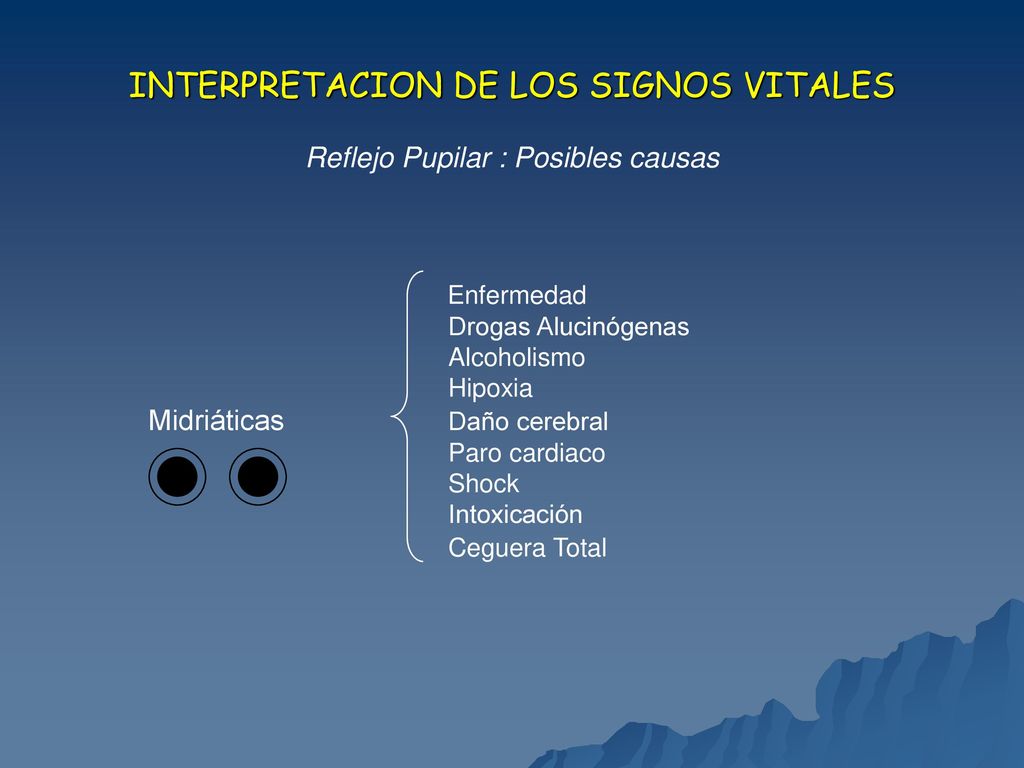 INTERPRETACION DE LOS SIGNOS VITALES

Reflejo Pupilar : Posibles causas

Midriáticas

Enfermedad
Drogas Alucinógenas
Alcoholismo
Hipoxia
Daño cerebral
Paro cardiaco
Shock
Intoxicación
Ceguera Total